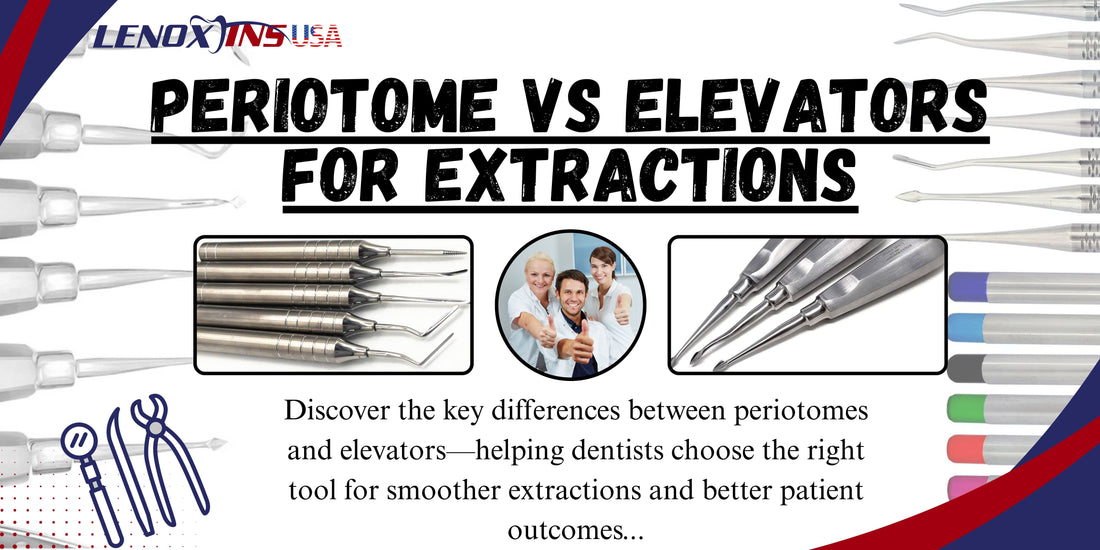 LENOX INS USA

PERIOTOME VS ELEVATORS FOR EXTRACTIONS

Discover the key differences between periotomes and elevators—helping dentists choose the right tool for smoother extractions and better patient outcomes...